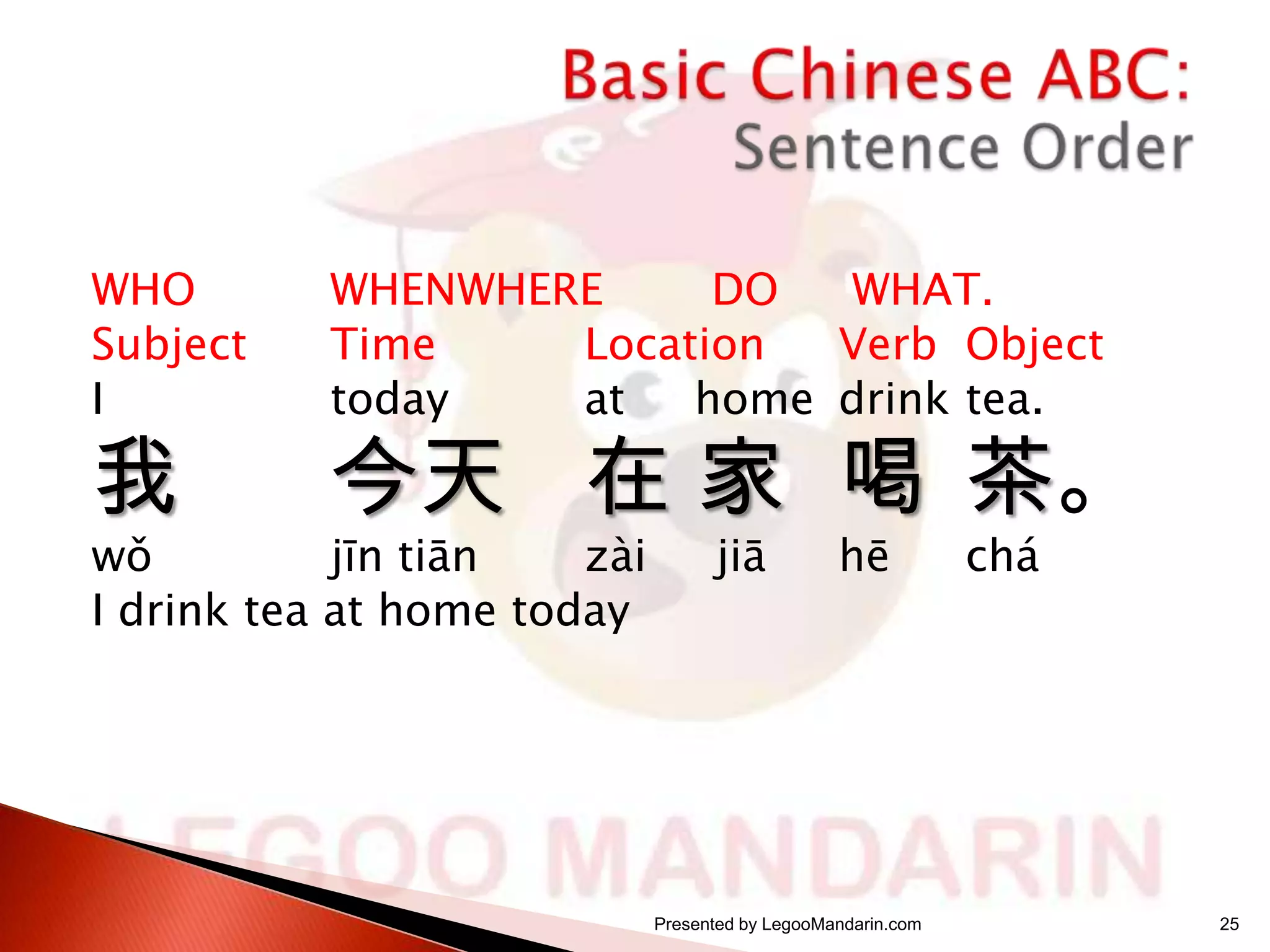 Basic Chinese ABC:
Sentence Order

WHO WHENWHERE DO WHAT.
Subject Time Location Verb Object
I today at home drink tea.
我 今天 在 家 喝 茶。
wǒ jīn tiān zài jiā hē chá
I drink tea at home today

LEGOO MANDARIN

Presented by LegooMandarin.com

25